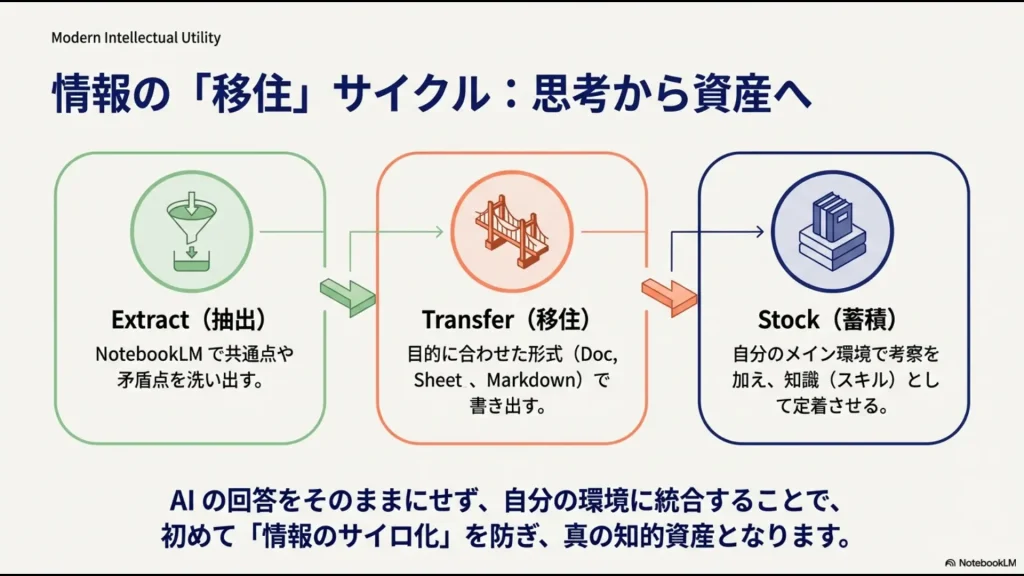 Modern Intellectual Utility

情報の「移住」サイクル：思考から資産へ

Extract（抽出）
NotebookLM で共通点や矛盾点を洗い出す。

Transfer（移住）
目的に合わせた形式（Doc, Sheet 、Markdown）で書き出す。

Stock（蓄積）
自分のメイン環境で考察を加え、知識（スキル）として定着させる。

AI の回答をそのままにせず、自分の環境に統合することで、初めて「情報のサイロ化」を防ぎ、真の知的資産となります。

NotebookLM